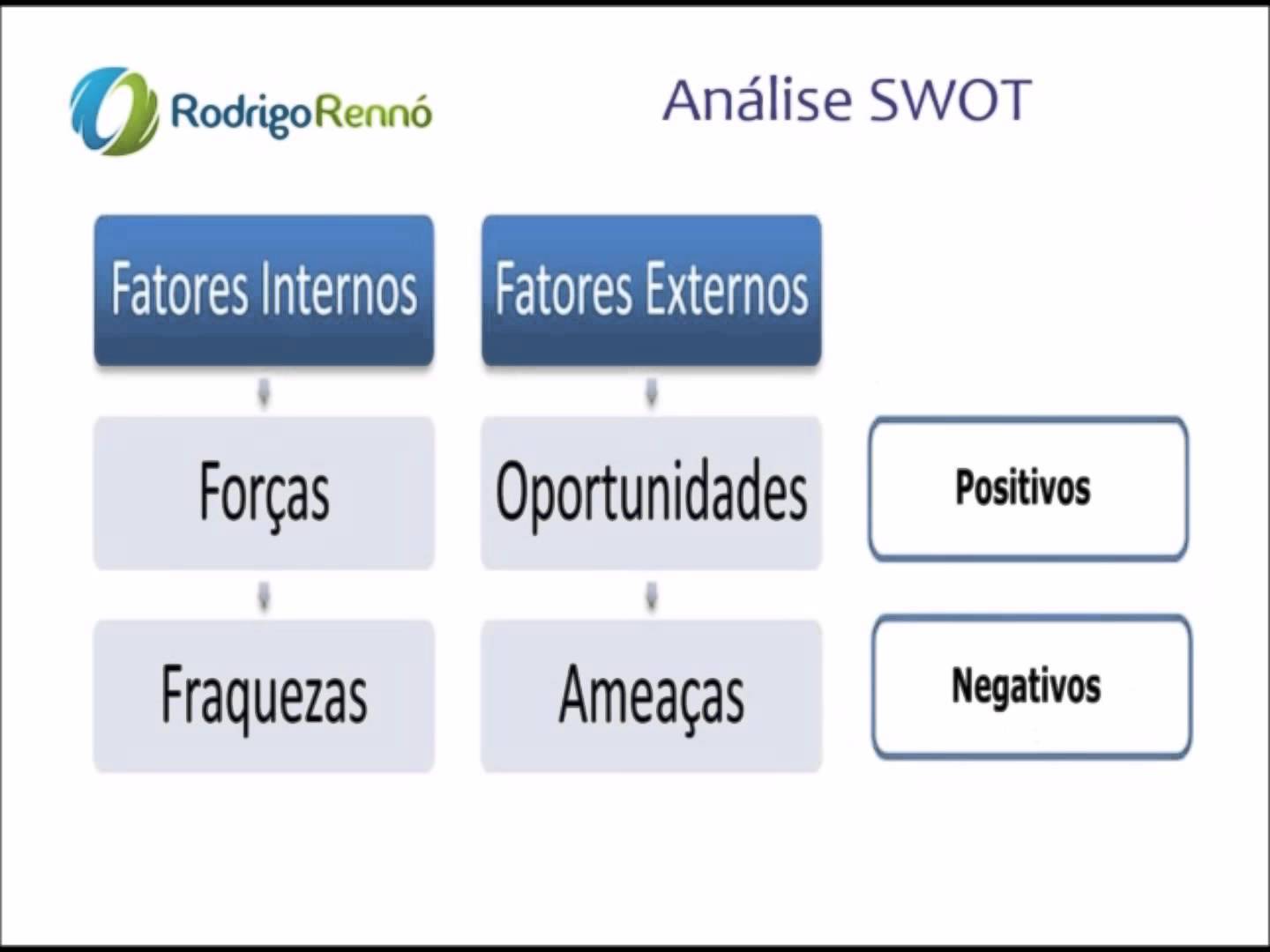 RodrigoRennó

Análise SWOT

Fatores Internos

Forças

Fraquezas

Fatores Externos

Oportunidades

Ameaças

Positivos

Negativos